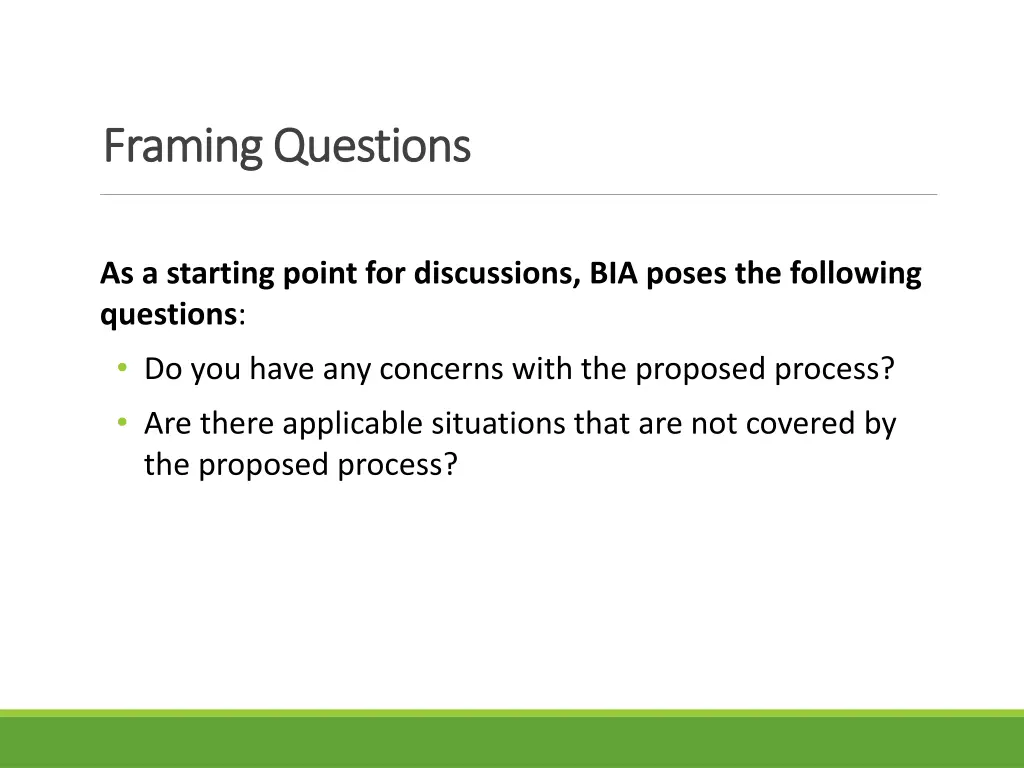 Framing Questions

As a starting point for discussions, BIA poses the following questions:

• Do you have any concerns with the proposed process?
• Are there applicable situations that are not covered by the proposed process?